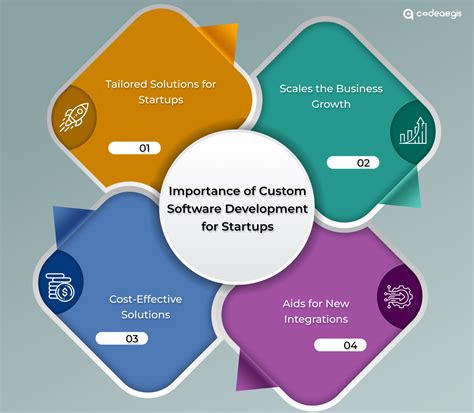 codeaegis

Tailored Solutions for Startups

01

Scales the Business Growth

02

Importance of Custom Software Development for Startups

Cost-Effective Solutions

03

Aids for New Integrations

04